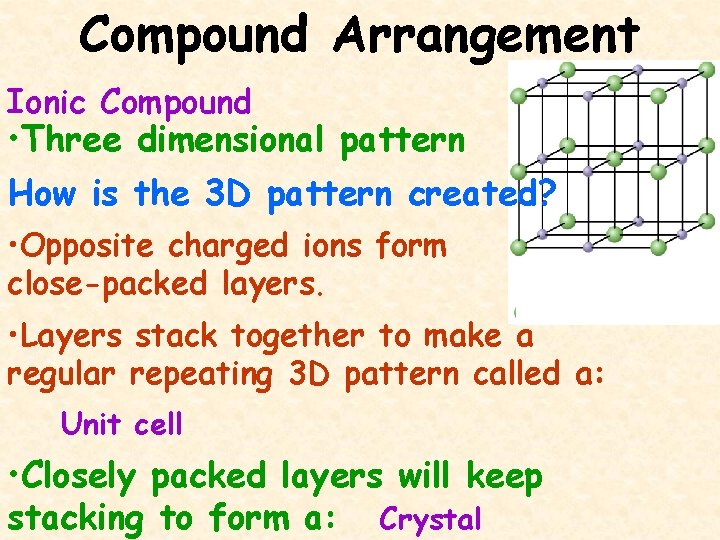 Compound Arrangement

Ionic Compound
•Three dimensional pattern

How is the 3D pattern created?

•Opposite charged ions form close-packed layers.

•Layers stack together to make a regular repeating 3D pattern called a:

Unit cell

•Closely packed layers will keep stacking to form a: Crystal